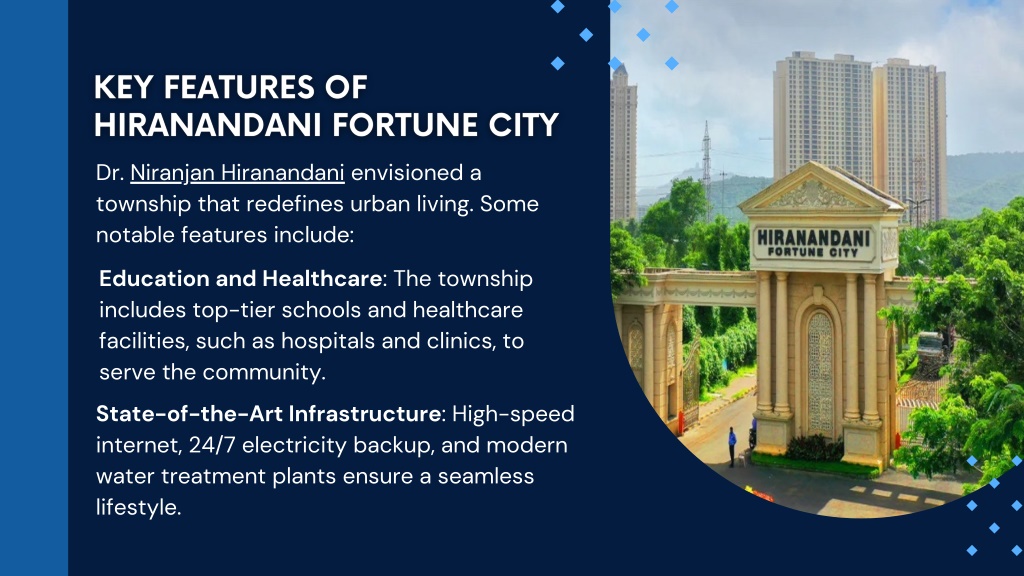 KEY FEATURES OF HIRANANDANI FORTUNE CITY

Dr. Niranjan Hiranandani envisioned a township that redefines urban living. Some notable features include:

Education and Healthcare: The township includes top-tier schools and healthcare facilities, such as hospitals and clinics, to serve the community.

State-of-the-Art Infrastructure: High-speed internet, 24/7 electricity backup, and modern water treatment plants ensure a seamless lifestyle.

HIRANANDANI FORTUNE CITY